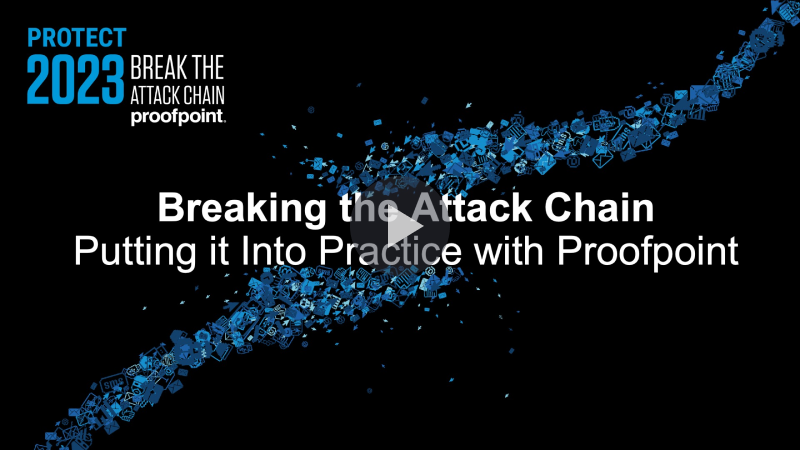 PROTECT
2023 BREAK THE ATTACK CHAIN
proofpoint.

Breaking the Attack Chain
Putting it Into Practice with Proofpoint